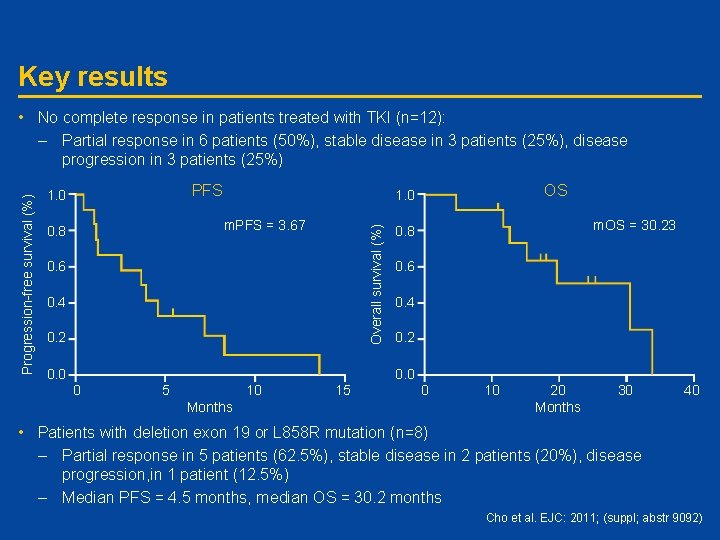 Key results

• No complete response in patients treated with TKI (n=12):
– Partial response in 6 patients (50%), stable disease in 3 patients (25%), disease progression in 3 patients (25%)

PFS
mPFS = 3.67
Progression-free survival (%)
1.0
0.8
0.6
0.4
0.2
0.0
0
5
10
15
Months

OS
mOS = 30.23
Overall survival (%)
1.0
0.8
0.6
0.4
0.2
0.0
0
10
20
30
40
Months

• Patients with deletion exon 19 or L858R mutation (n=8)
– Partial response in 5 patients (62.5%), stable disease in 2 patients (20%), disease progression,in 1 patient (12.5%)
– Median PFS = 4.5 months, median OS = 30.2 months

Cho et al. EJC: 2011; (suppl; abstr 9092)